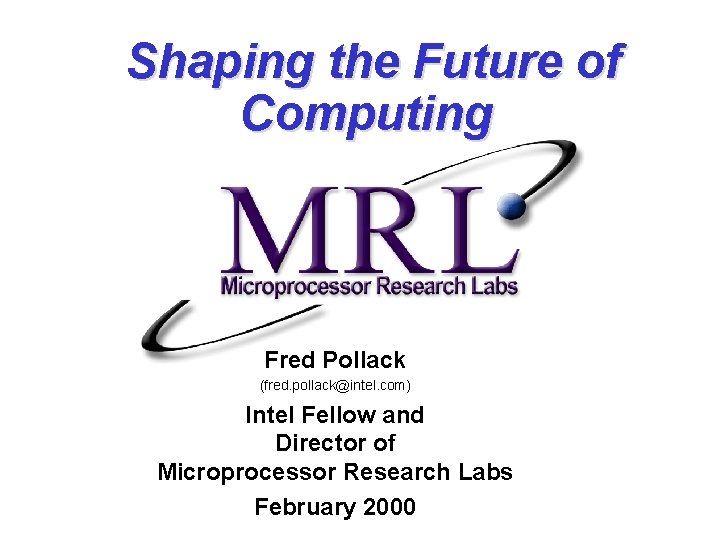 Shaping the Future of Computing

MRL
Microprocessor Research Labs

Fred Pollack
(fred.pollack@intel.com)
Intel Fellow and
Director of
Microprocessor Research Labs
February 2000